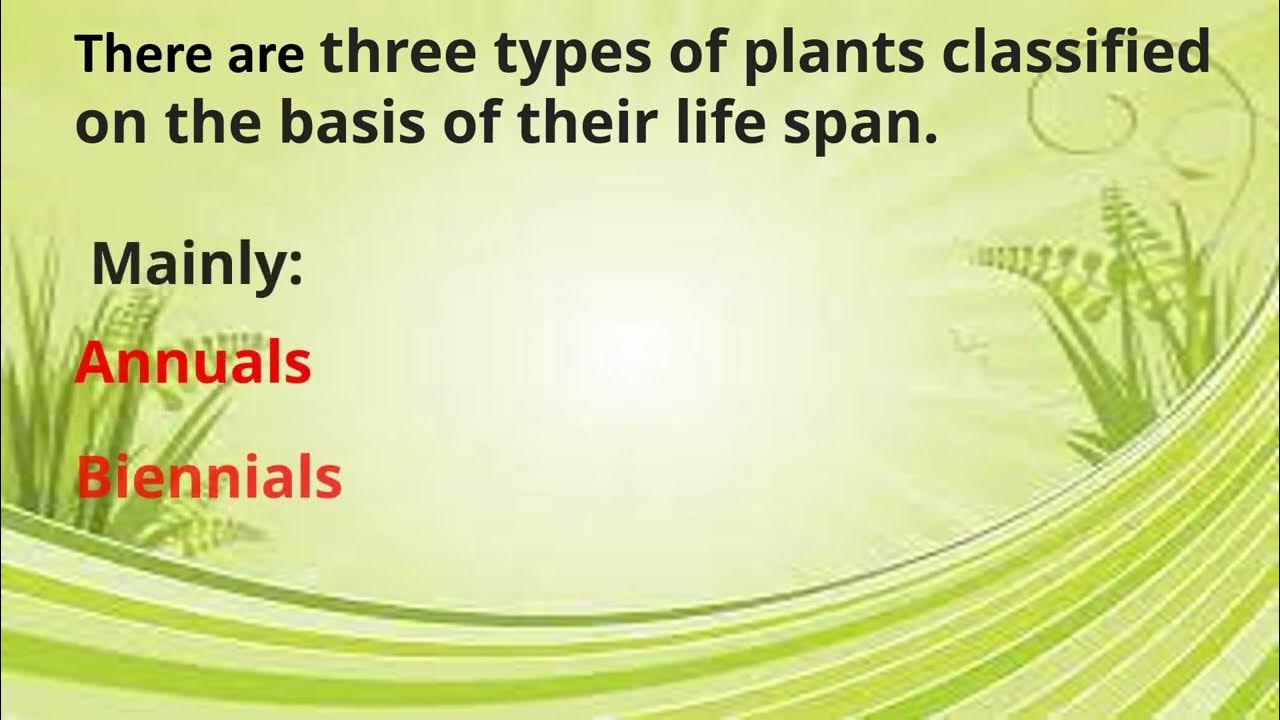 There are three types of plants classified on the basis of their life span.

Mainly:

Annuals

Biennials